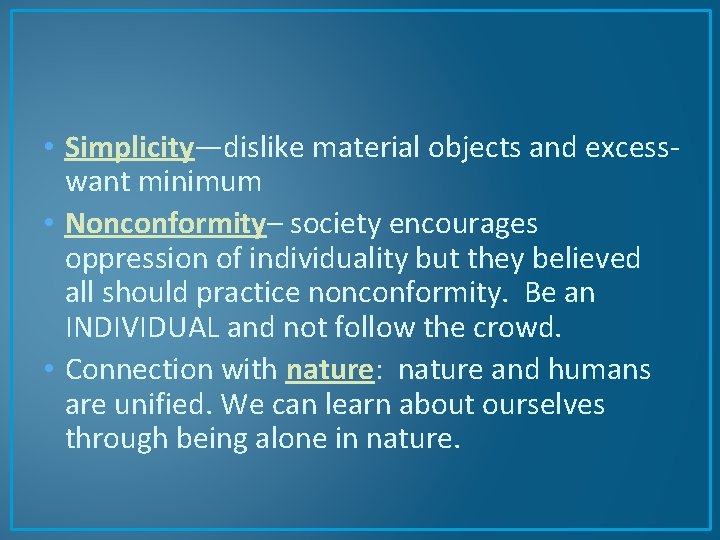 • Simplicity—dislike material objects and excess-want minimum
• Nonconformity– society encourages oppression of individuality but they believed all should practice nonconformity. Be an INDIVIDUAL and not follow the crowd.
• Connection with nature: nature and humans are unified. We can learn about ourselves through being alone in nature.